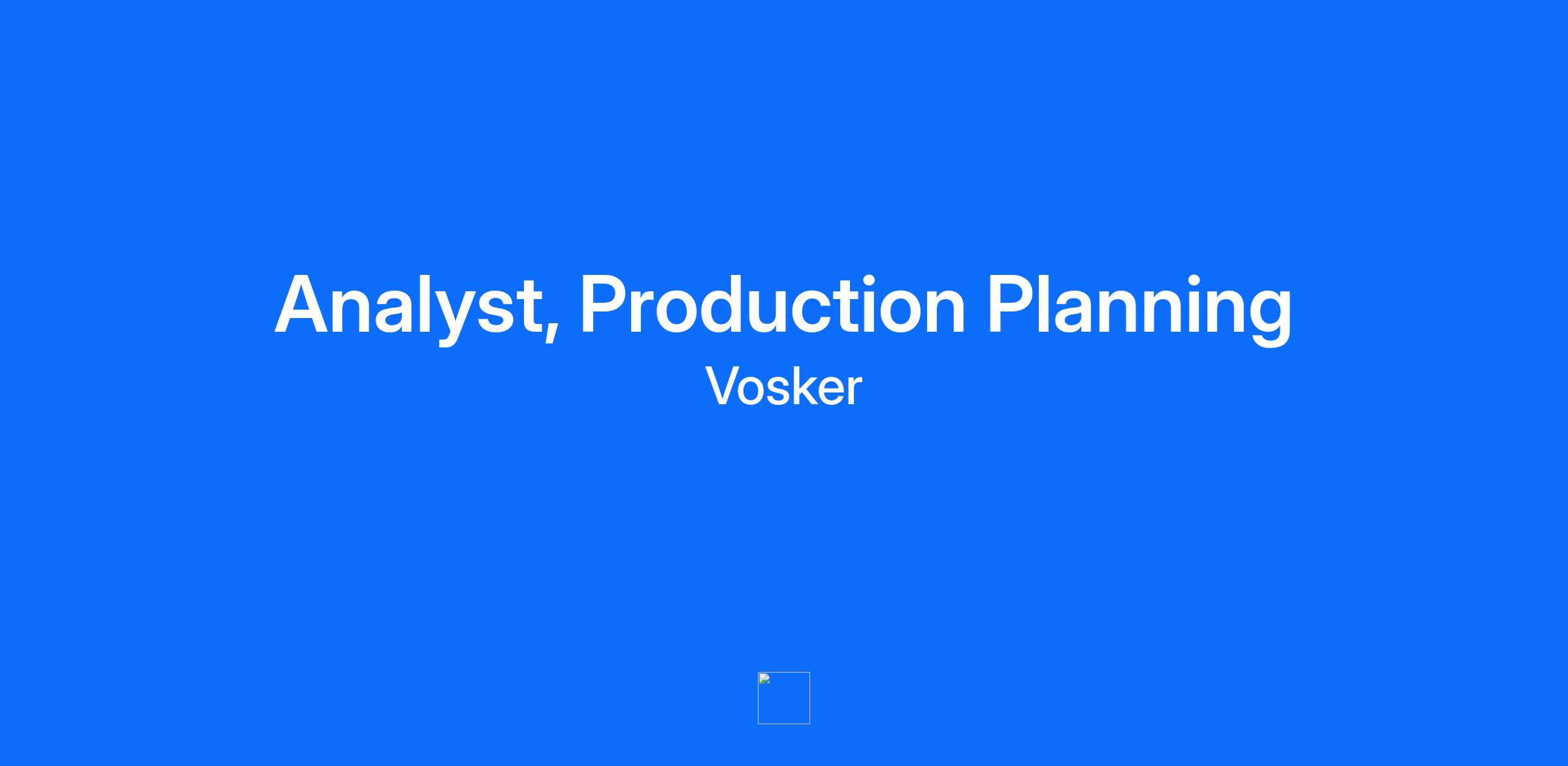 Analyst, Production Planning
Vosker